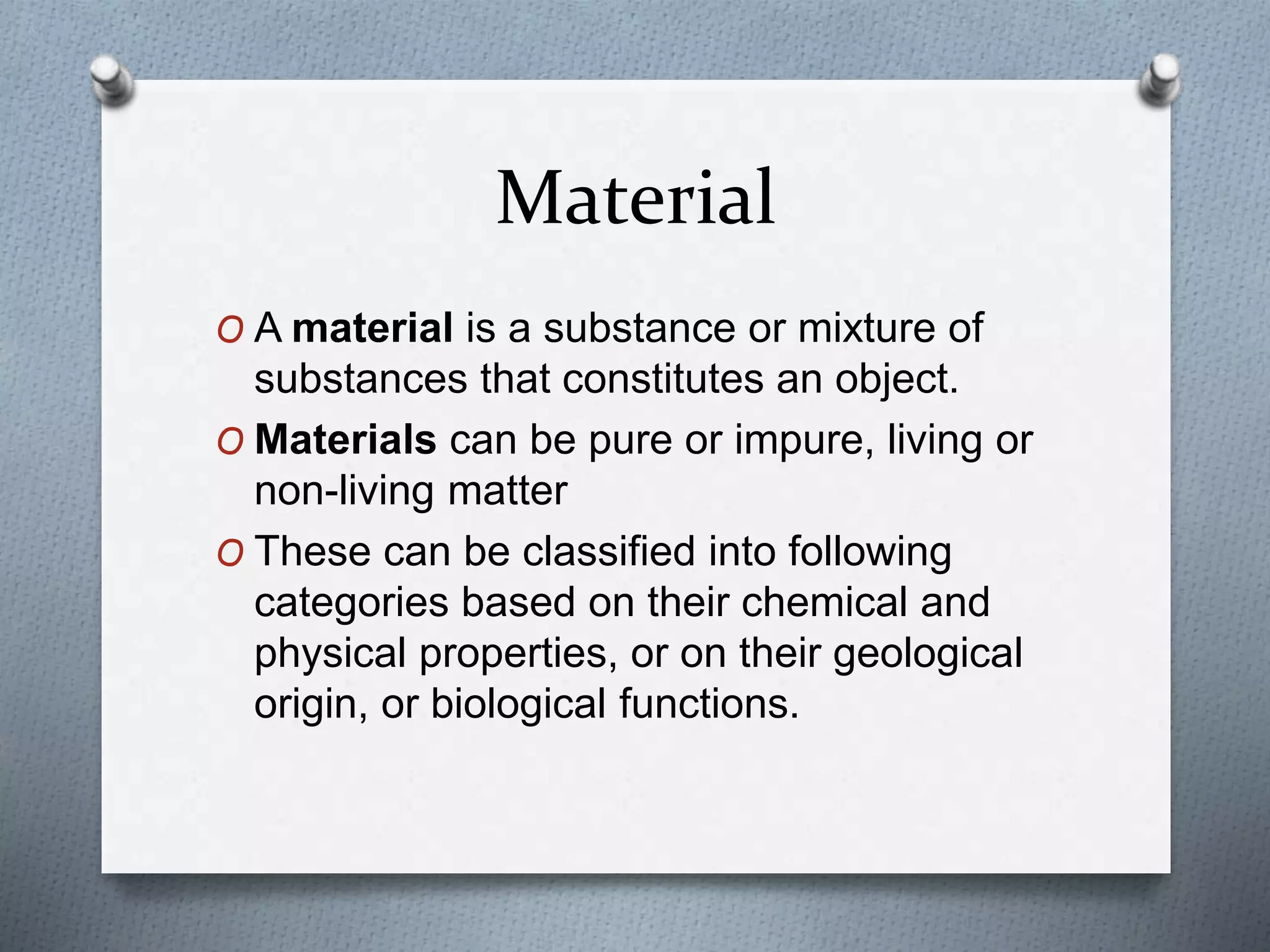 Material

O A material is a substance or mixture of substances that constitutes an object.

O Materials can be pure or impure, living or non-living matter

O These can be classified into following categories based on their chemical and physical properties, or on their geological origin, or biological functions.